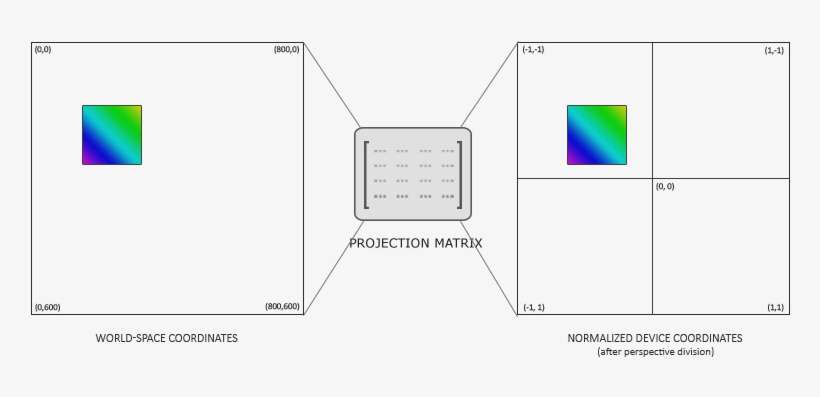 (0,0)
(800,0)
(0,600)
(800,600)

WORLD-SPACE COORDINATES

PROJECTION MATRIX

(-1,-1)
(1,-1)
(0, 0)
(-1, 1)
(1,1)

NORMALIZED DEVICE COORDINATES
(after perspective division)